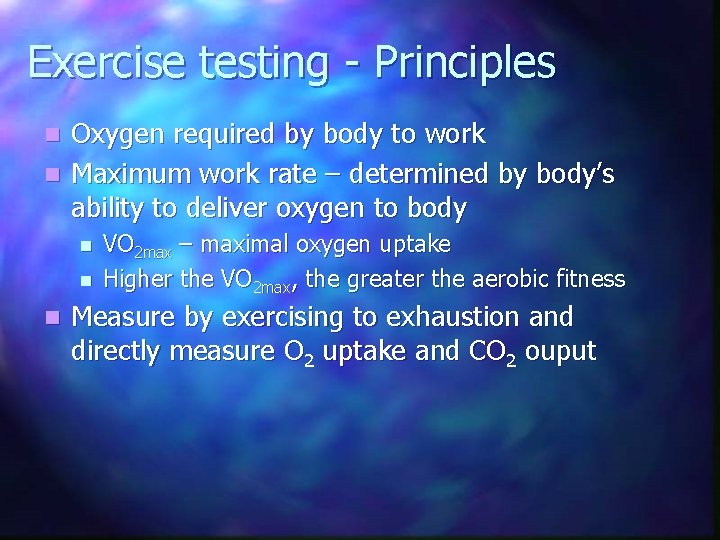 Exercise testing - Principles

- Oxygen required by body to work
- Maximum work rate – determined by body's ability to deliver oxygen to body
  - $VO_{2max}$ – maximal oxygen uptake
  - Higher the $VO_{2max}$, the greater the aerobic fitness
- Measure by exercising to exhaustion and directly measure $O_2$ uptake and $CO_2$ ouput